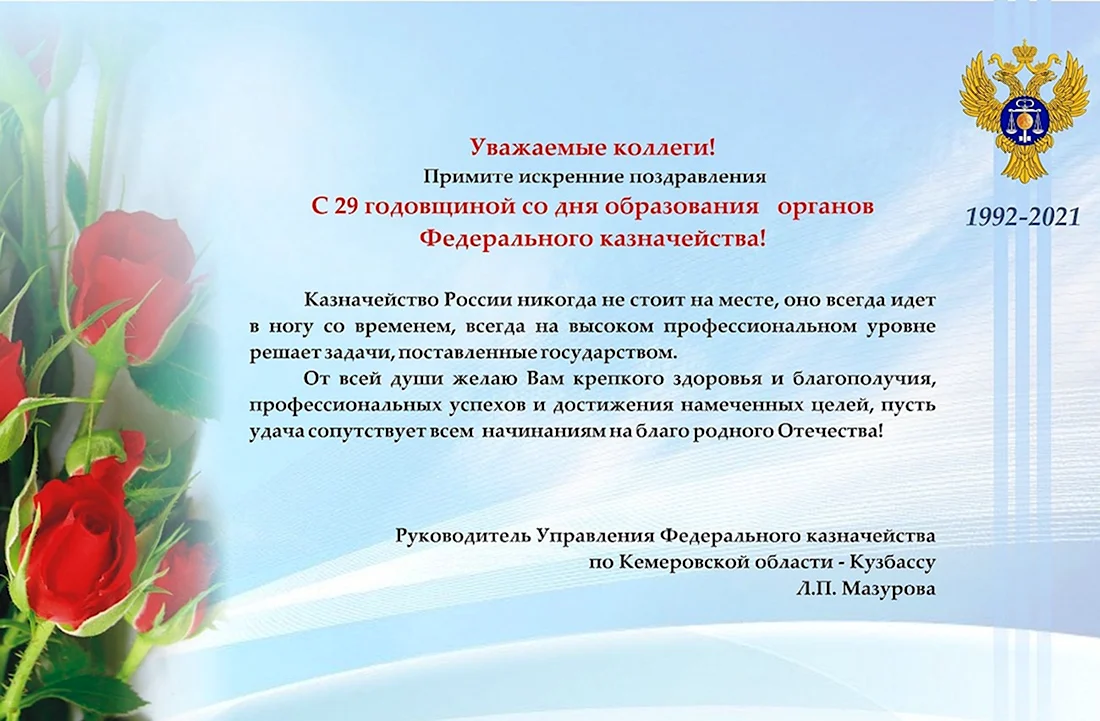 1992-2021

Уважаемые коллеги!
Примите искренние поздравления
С 29 годовщиной со дня образования органов Федерального казначейства!

Казначейство России никогда не стоит на месте, оно всегда идет в ногу со временем, всегда на высоком профессиональном уровне решает задачи, поставленные государством.

От всей души желаю Вам крепкого здоровья и благополучия, профессиональных успехов и достижения намеченных целей, пусть удача сопутствует всем начинаниям на благо родного Отечества!

Руководитель Управления Федерального казначейства
по Кемеровской области - Кузбассу
Л.П. Мазурова